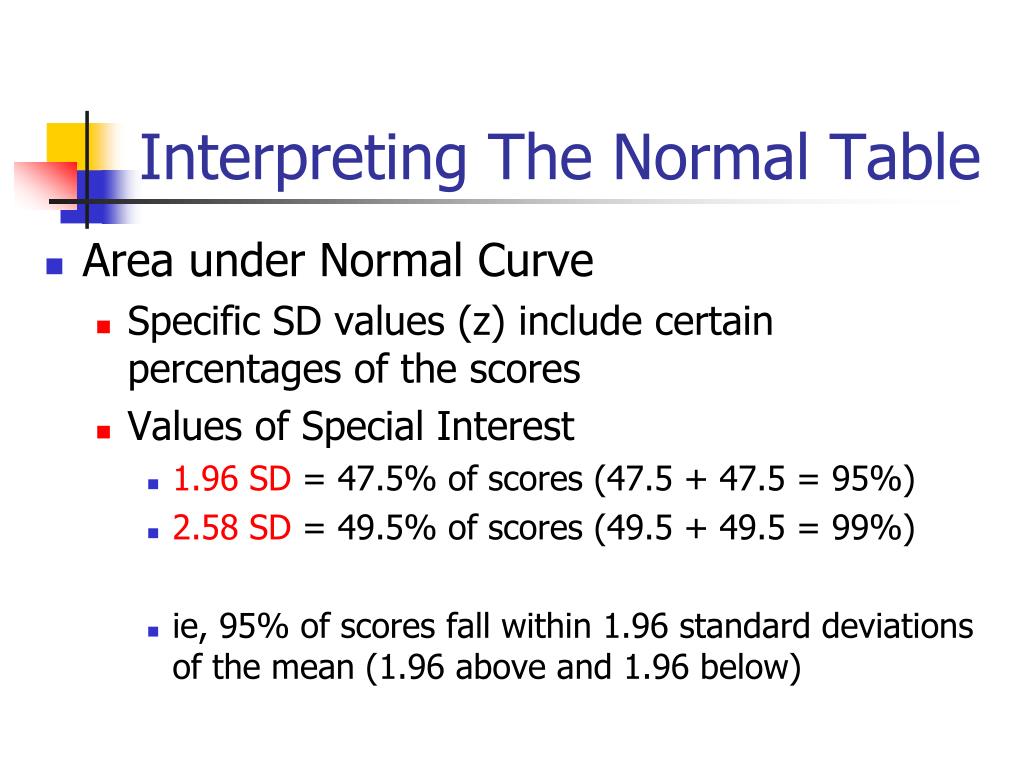 Interpreting The Normal Table

Area under Normal Curve

Specific SD values (z) include certain percentages of the scores

Values of Special Interest

1.96 SD = 47.5% of scores (47.5 + 47.5 = 95%)

2.58 SD = 49.5% of scores (49.5 + 49.5 = 99%)

ie, 95% of scores fall within 1.96 standard deviations of the mean (1.96 above and 1.96 below)